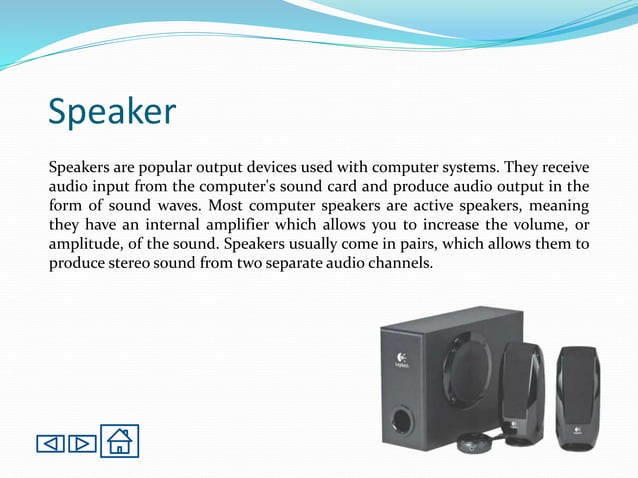 Speaker

Speakers are popular output devices used with computer systems. They receive audio input from the computer's sound card and produce audio output in the form of sound waves. Most computer speakers are active speakers, meaning they have an internal amplifier which allows you to increase the volume, or amplitude, of the sound. Speakers usually come in pairs, which allows them to produce stereo sound from two separate audio channels.

logitech